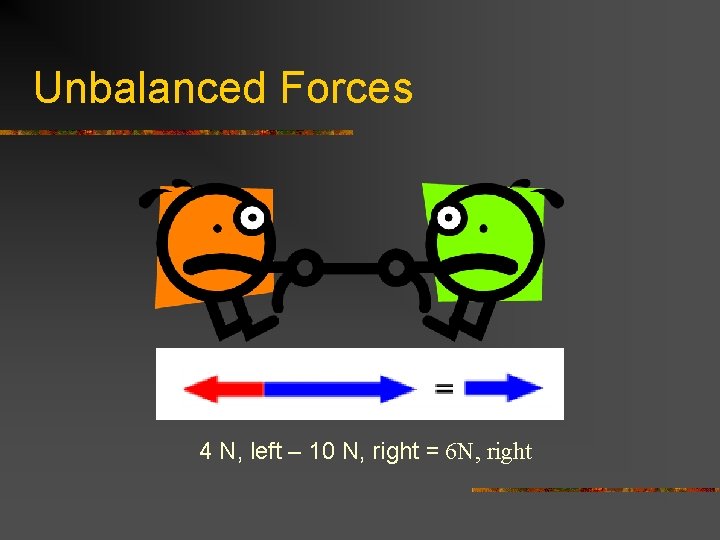 Unbalanced Forces

=

4 N, left – 10 N, right = 6N, right